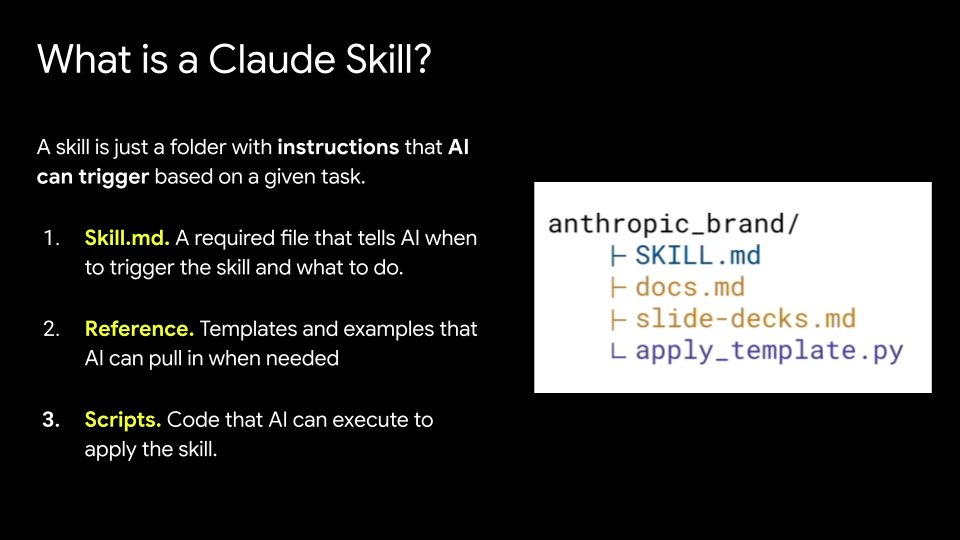 What is a Claude Skill?

A skill is just a folder with instructions that AI can trigger based on a given task.

1. Skill.md. A required file that tells AI when to trigger the skill and what to do.

2. Reference. Templates and examples that AI can pull in when needed

3. Scripts. Code that AI can execute to apply the skill.

anthropic_brand/
├ SKILL.md
├ docs.md
├ slide-decks.md
└ apply_template.py